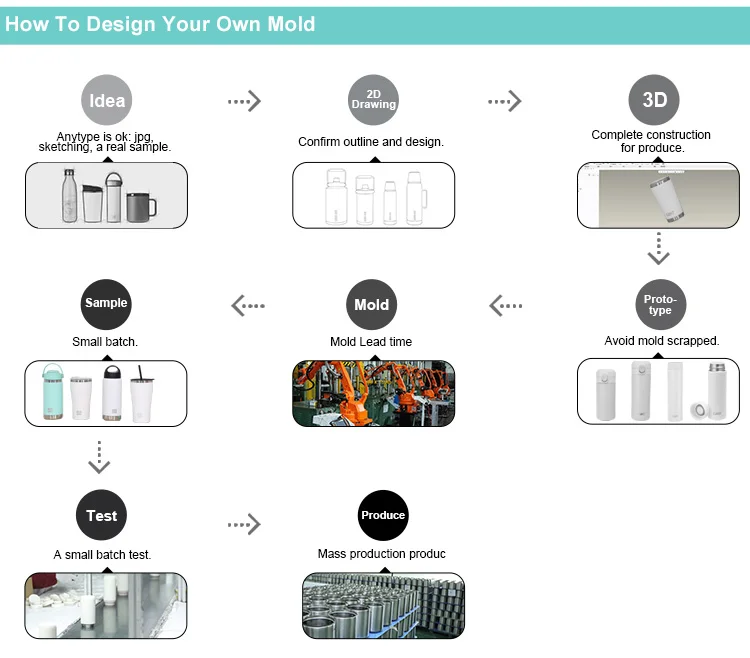 How To Design Your Own Mold

Idea

Anytype is ok: jpg, sketching, a real sample.

2D Drawing

Confirm outline and design.

3D

Complete construction for produce.

Proto-type

Avoid mold scrapped.

Mold

Mold Lead time

Sample

Small batch.

Test

A small batch test.

Produce

Mass production produc